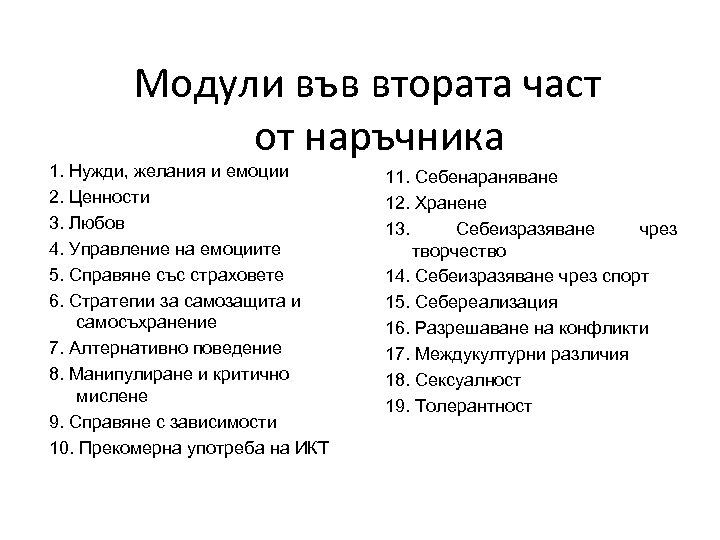 Модули във втората част от наръчника

1. Нужди, желания и емоции
2. Ценности
3. Любов
4. Управление на емоциите
5. Справяне със страховете
6. Стратегии за самозащита и самосъхранение
7. Алтернативно поведение
8. Манипулиране и критично мислене
9. Справяне с зависимости
10. Прекомерна употреба на ИКТ

11. Себенараняване
12. Хранене
13. Себеизразяване чрез творчество
14. Себеизразяване чрез спорт
15. Себереализация
16. Разрешаване на конфликти
17. Междукултурни различия
18. Сексуалност
19. Толерантност